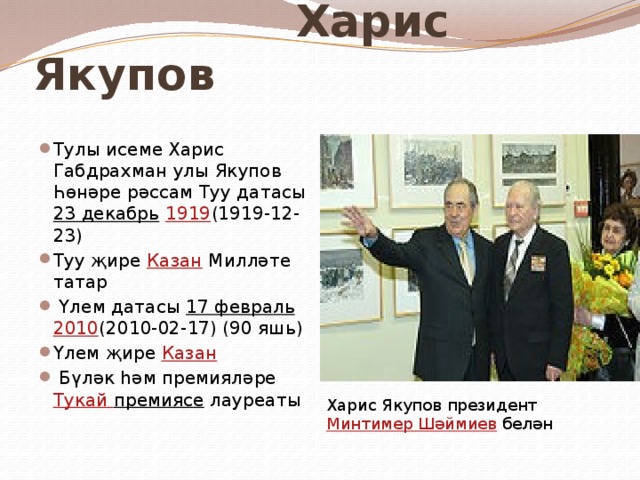 Харис Якупов

Тулы исеме Харис Габдрахман улы Якупов Һөнәре рәссам Туу датасы 23 декабрь 1919(1919-12-23)

Туу җире Казан Милләте татар

Үлем датасы 17 февраль 2010(2010-02-17) (90 яшь)

Үлем җире Казан

Бүләк һәм премияләре Тукай премиясе лауреаты

Харис Якупов президент Минтимер Шәймиев белән